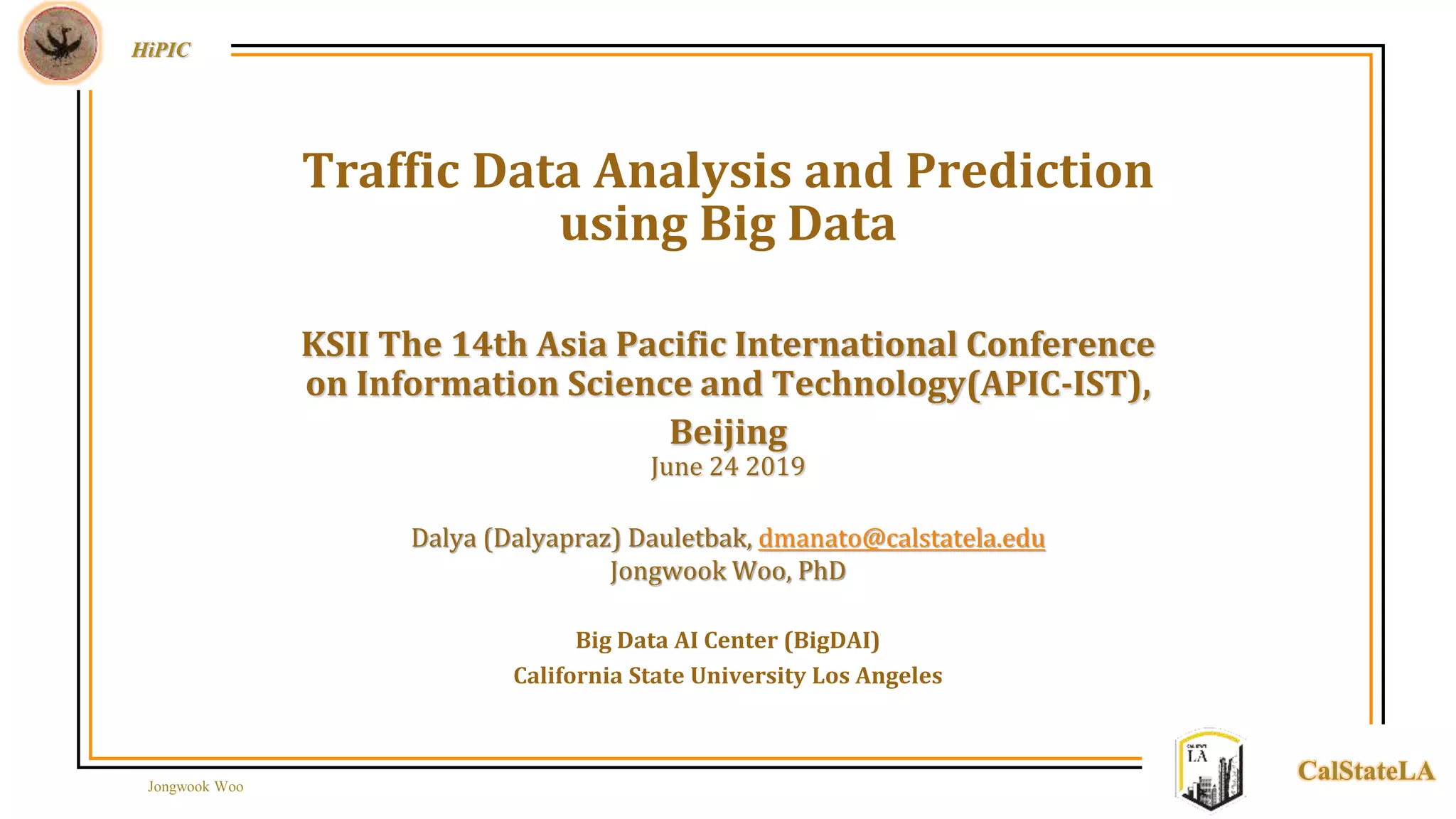 HiPIC

Traffic Data Analysis and Prediction using Big Data

KSII The 14th Asia Pacific International Conference on Information Science and Technology(APIC-IST), Beijing
June 24 2019

Dalya (Dalyapraz) Dauletbak, dmanato@calstatela.edu
Jongwook Woo, PhD

Big Data AI Center (BigDAI)
California State University Los Angeles

Jongwook Woo

LA

CalStateLA